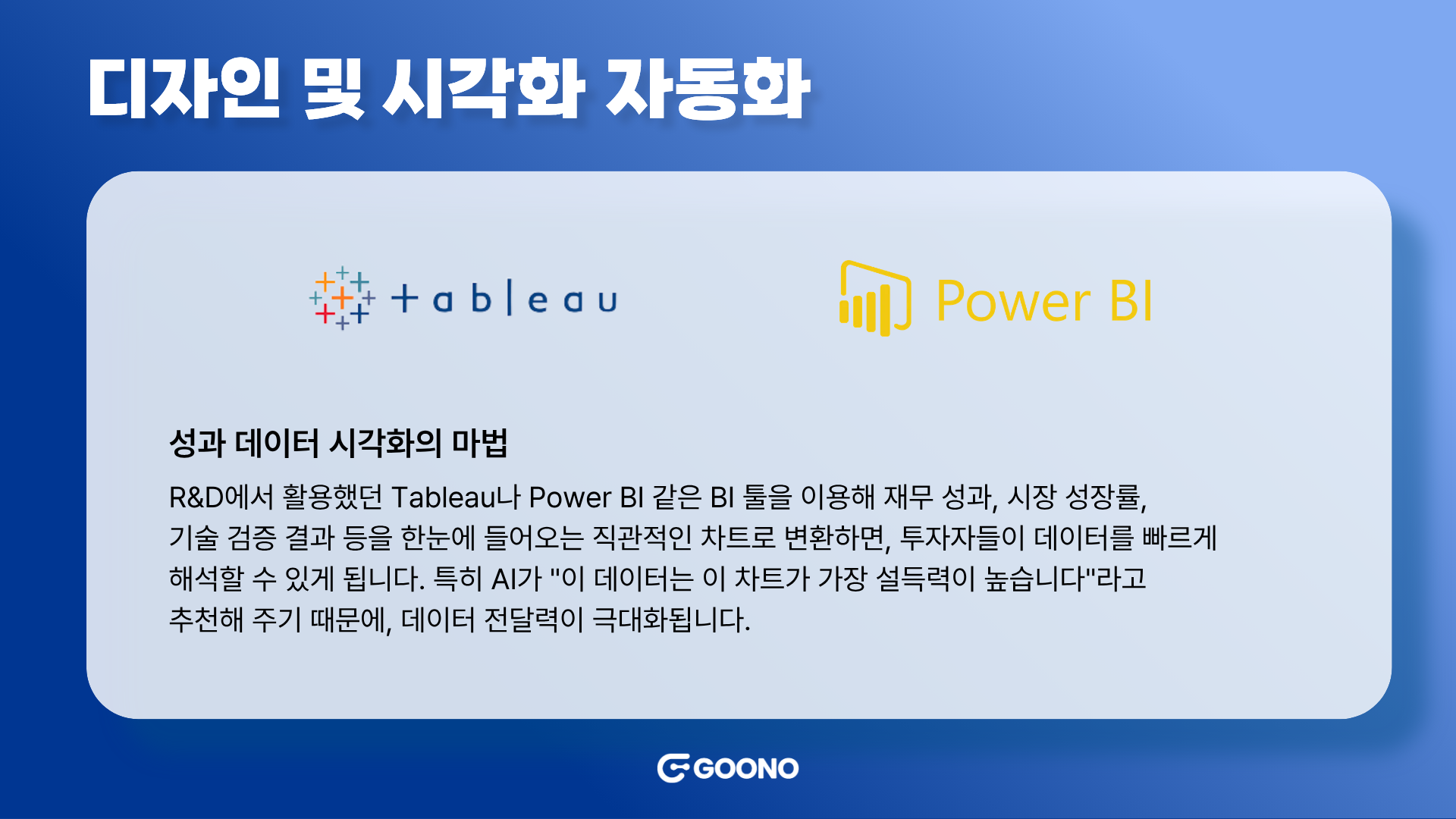 디자인 및 시각화 자동화

+ a b | e a u

Power BI

성과 데이터 시각화의 마법

R&D에서 활용했던 Tableau나 Power BI 같은 BI 툴을 이용해 재무 성과, 시장 성장률, 기술 검증 결과 등을 한눈에 들어오는 직관적인 차트로 변환하면, 투자자들이 데이터를 빠르게 해석할 수 있게 됩니다. 특히 AI가 "이 데이터는 이 차트가 가장 설득력이 높습니다"라고 추천해 주기 때문에, 데이터 전달력이 극대화됩니다.

GOONO